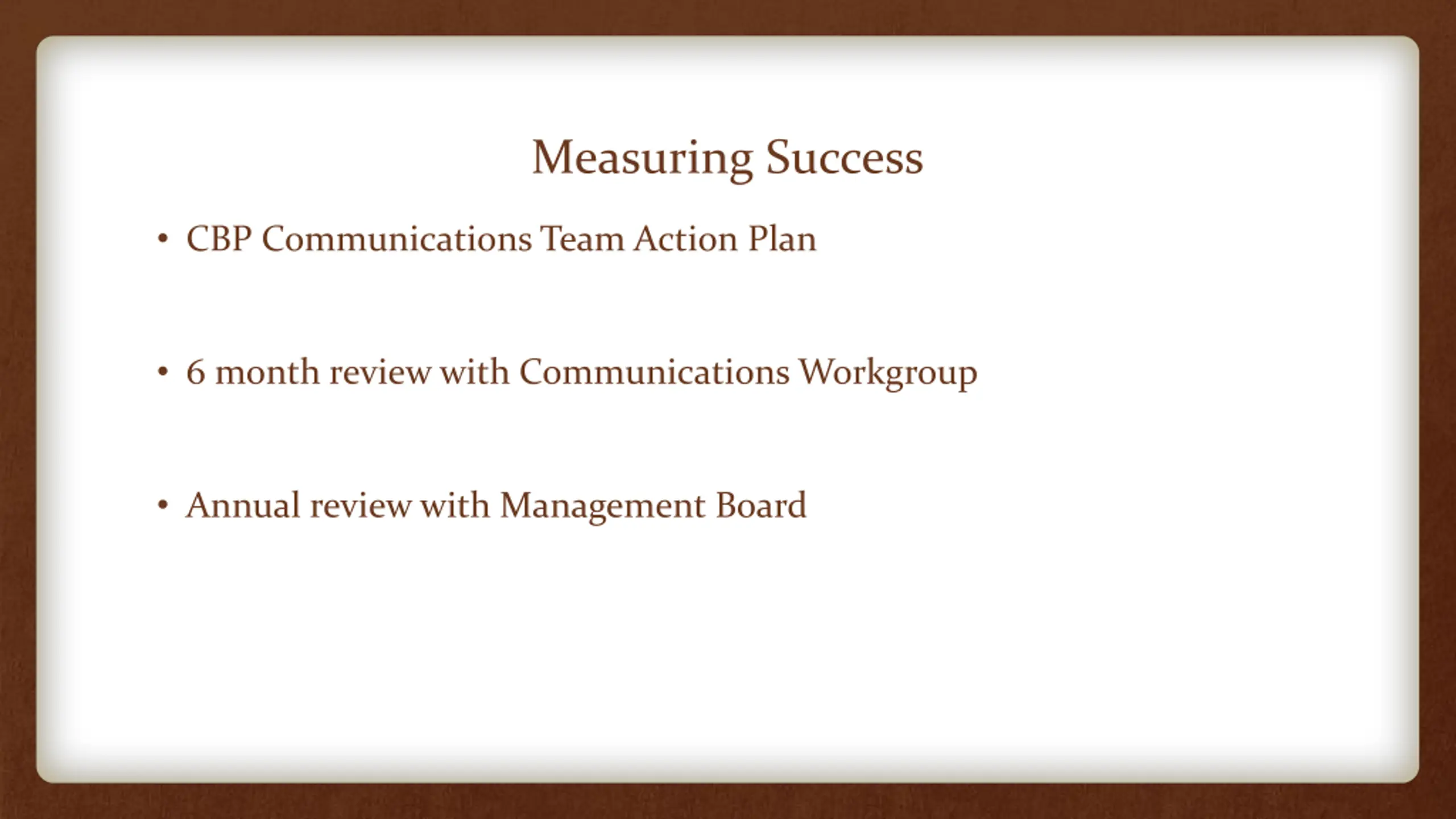 Measuring Success

• CBP Communications Team Action Plan

• 6 month review with Communications Workgroup

• Annual review with Management Board